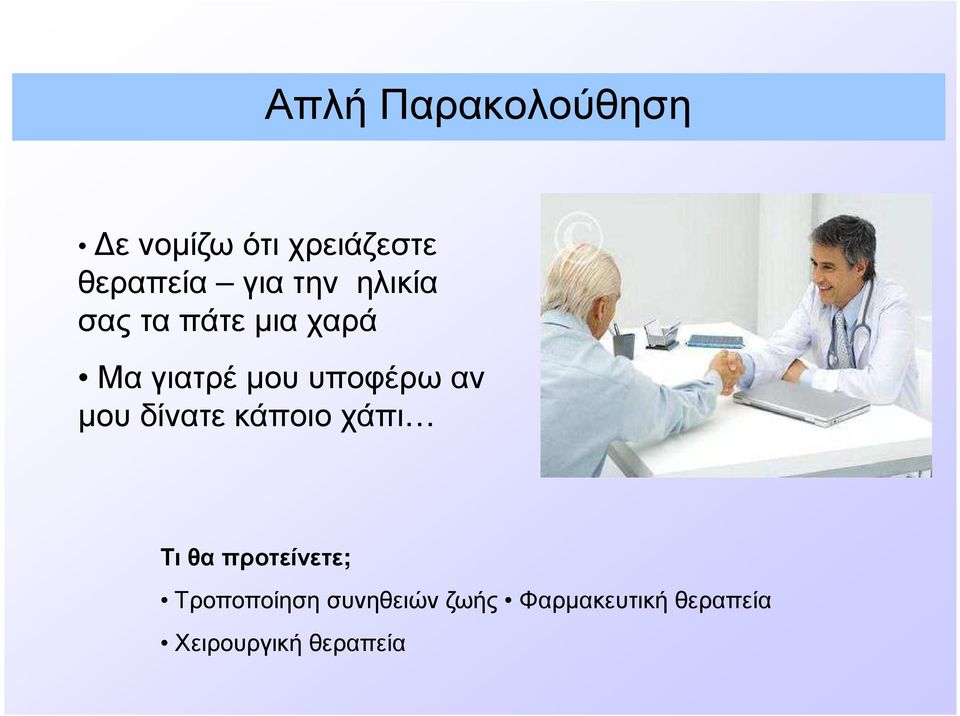 Απλή Παρακολούθηση

• Δε νομίζω ότι χρειάζεστε θεραπεία – για την ηλικία σας τα πάτε μια χαρά

• Μα γιατρέ μου υποφέρω αν μου δίνατε κάποιο χάπι…

Τι θα προτείνετε;

• Τροποποίηση συνηθειών ζωής • Φαρμακευτική θεραπεία

• Χειρουργική θεραπεία